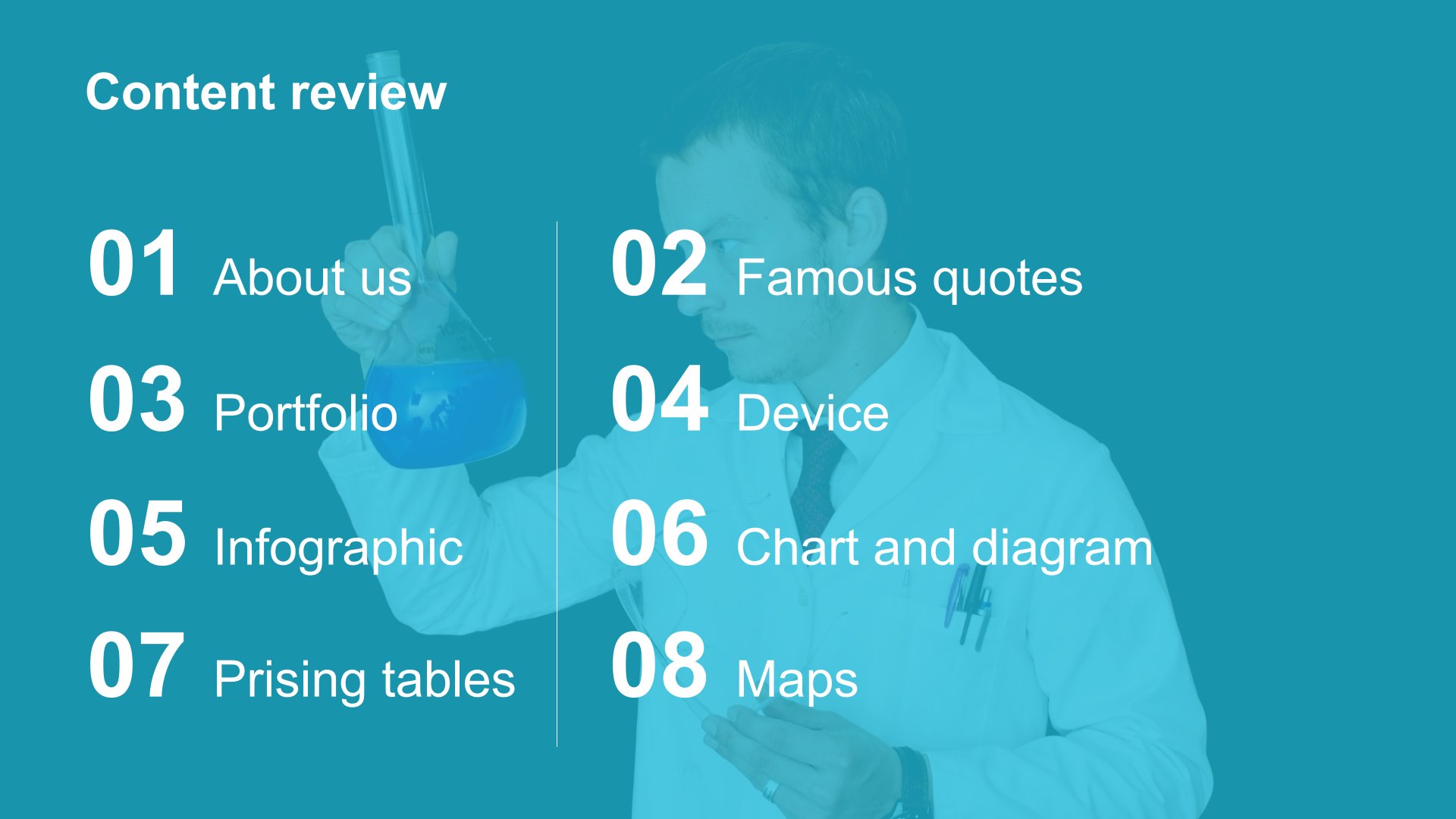 Content review

01 About us

03 Portfolio

05 Infographic

07 Prising tables

02 Famous quotes

04 Device

06 Chart and diagram

08 Maps